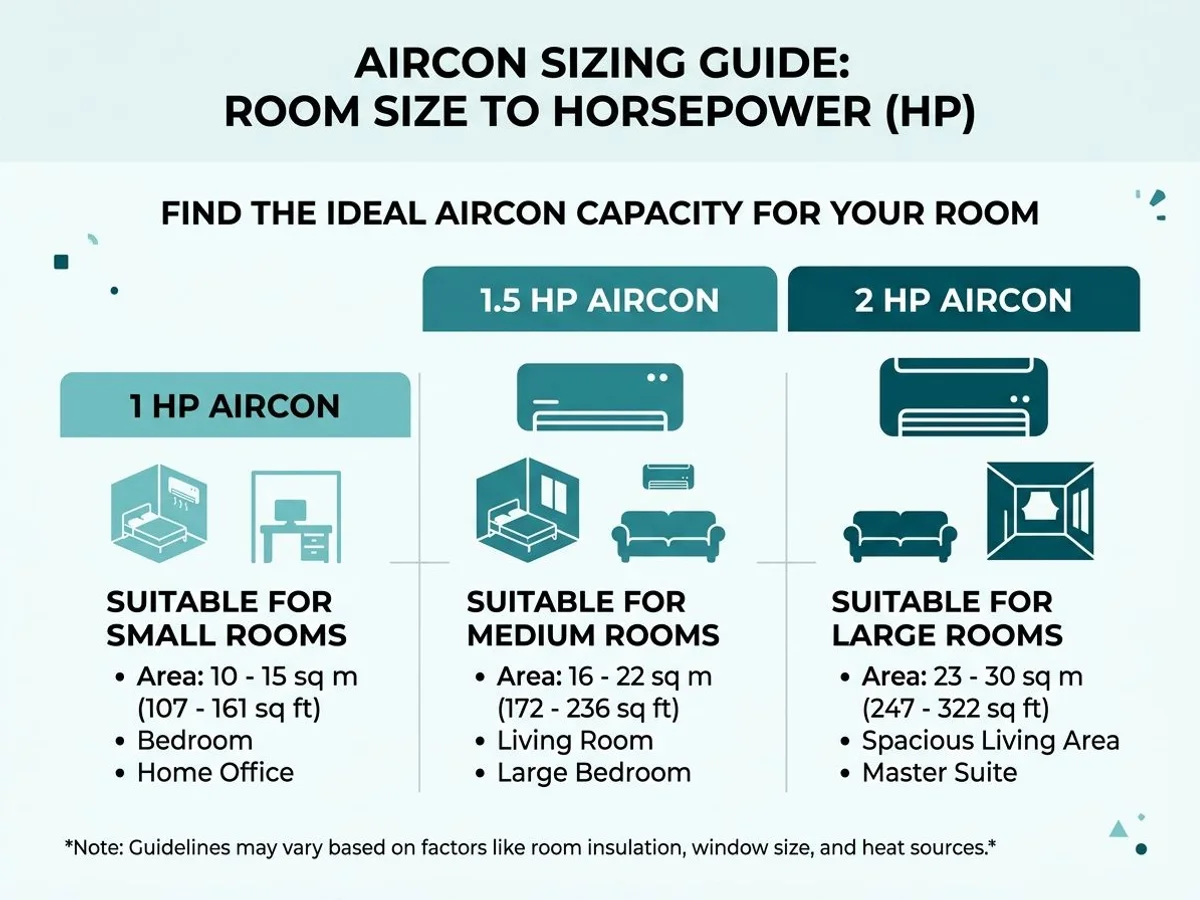 AIRCON SIZING GUIDE:
ROOM SIZE TO HORSEPOWER (HP)

FIND THE IDEAL AIRCON CAPACITY FOR YOUR ROOM

1 HP AIRCON

SUITABLE FOR SMALL ROOMS
• Area: 10 - 15 sq m (107 - 161 sq ft)
• Bedroom
• Home Office

1.5 HP AIRCON

SUITABLE FOR MEDIUM ROOMS
• Area: 16 - 22 sq m (172 - 236 sq ft)
• Living Room
• Large Bedroom

2 HP AIRCON

SUITABLE FOR LARGE ROOMS
• Area: 23 - 30 sq m (247 - 322 sq ft)
• Spacious Living Area
• Master Suite

*Note: Guidelines may vary based on factors like room insulation, window size, and heat sources.*